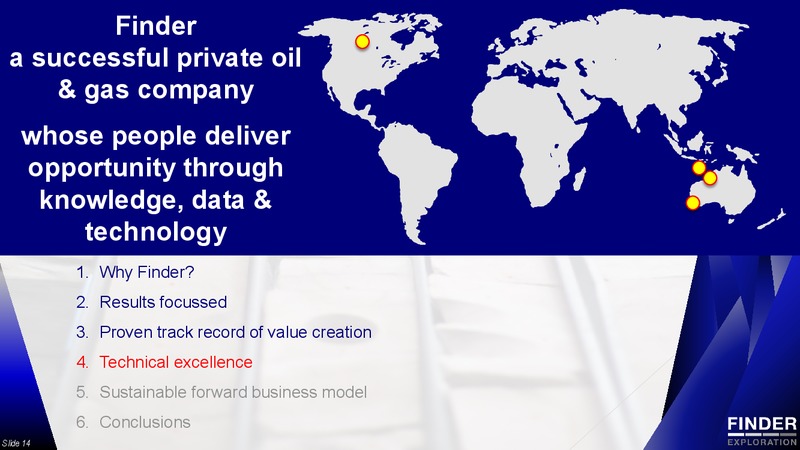 Finder
a successful private oil & gas company

whose people deliver opportunity through knowledge, data & technology

1. Why Finder?
2. Results focussed
3. Proven track record of value creation
4. Technical excellence
5. Sustainable forward business model
6. Conclusions

Slide 14

FINDER
EXPLORATION